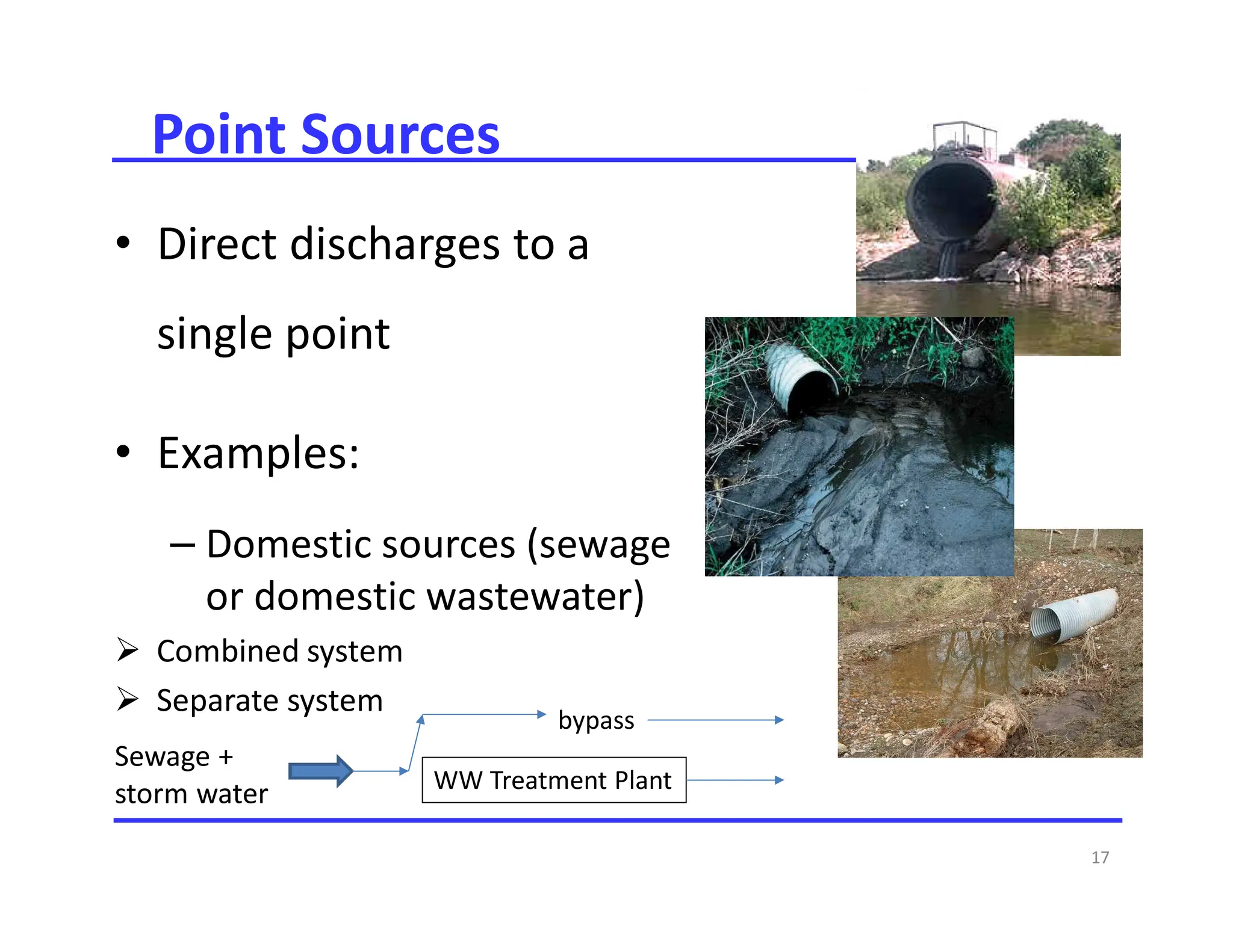 Point Sources

• Direct discharges to a single point

• Examples:

– Domestic sources (sewage or domestic wastewater)

➢ Combined system

➢ Separate system

Sewage + storm water

bypass

WW Treatment Plant

17